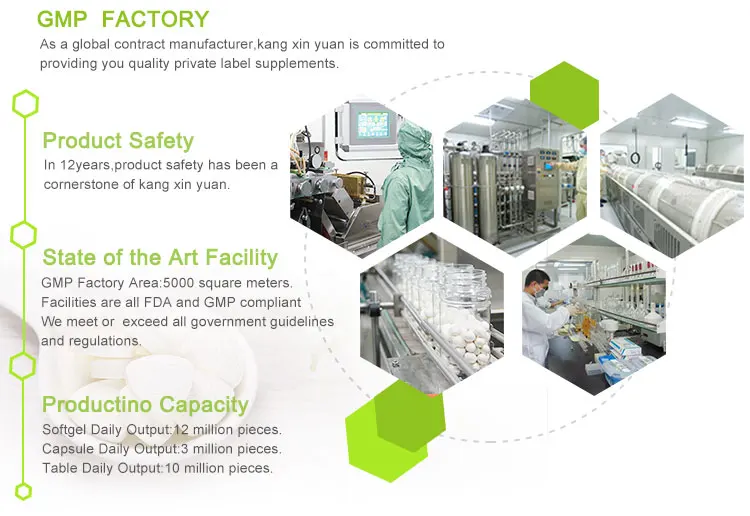 GMP FACTORY
As a global contract manufacturer,kang xin yuan is committed to providing you quality private label supplements.

Product Safety
In 12years,product safety has been a cornerstone of kang xin yuan.

State of the Art Facility
GMP Factory Area:5000 square meters.
Facilities are all FDA and GMP compliant
We meet or exceed all government guidelines and regulations.

Productino Capacity
Softgel Daily Output:12 million pieces.
Capsule Daily Output:3 million pieces.
Table Daily Output:10 million pieces.